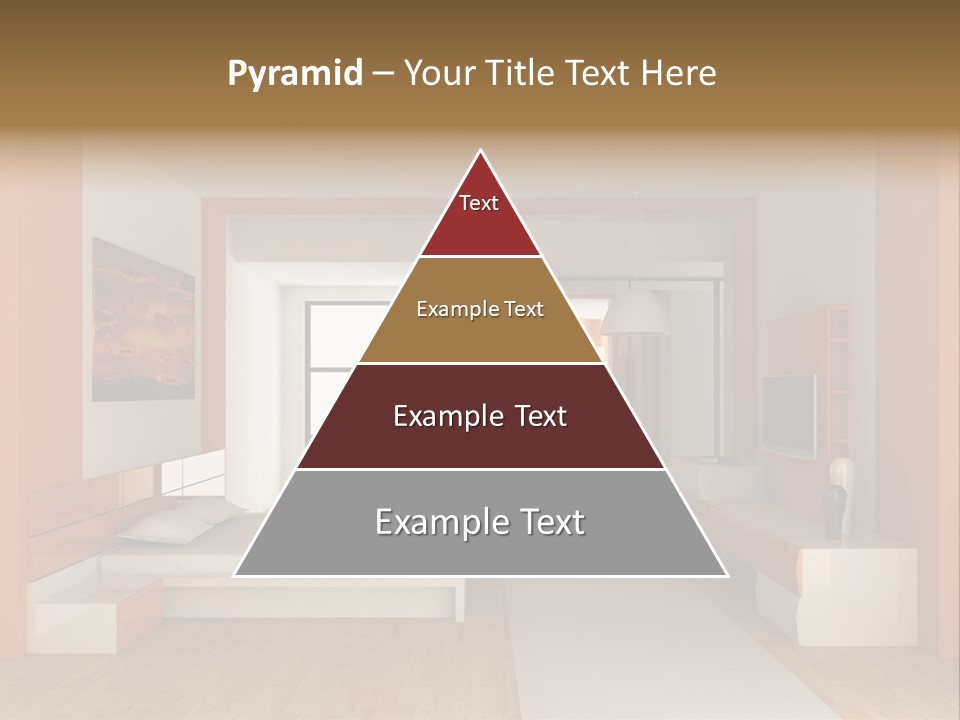 Pyramid – Your Title Text Here

Text

Example Text

Example Text

Example Text